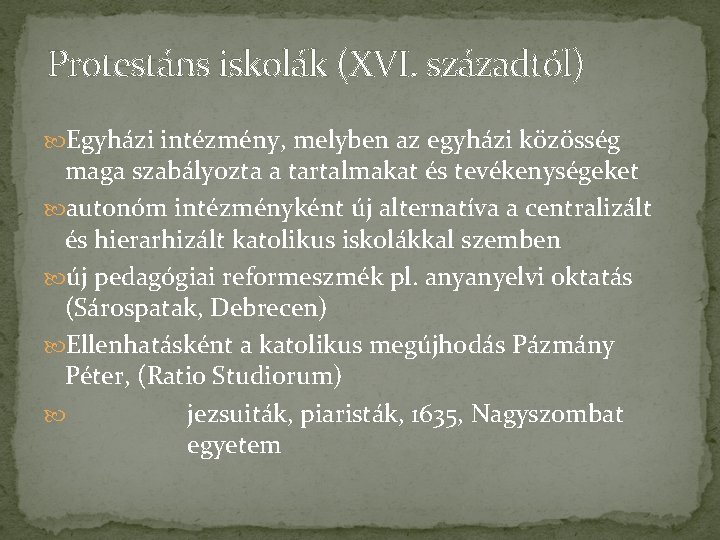 Protestáns iskolák (XVI. századtól)

Egyházi intézmény, melyben az egyházi közösség maga szabályozta a tartalmakat és tevékenységeket

autonóm intézményként új alternatíva a centralizált és hierarhizált katolikus iskolákkal szemben

új pedagógiai reformeszmék pl. anyanyelvi oktatás (Sárospatak, Debrecen)

Ellenhatásként a katolikus megújhodás Pázmány Péter, (Ratio Studiorum)

jezsuiták, piaristák, 1635, Nagyszombat egyetem